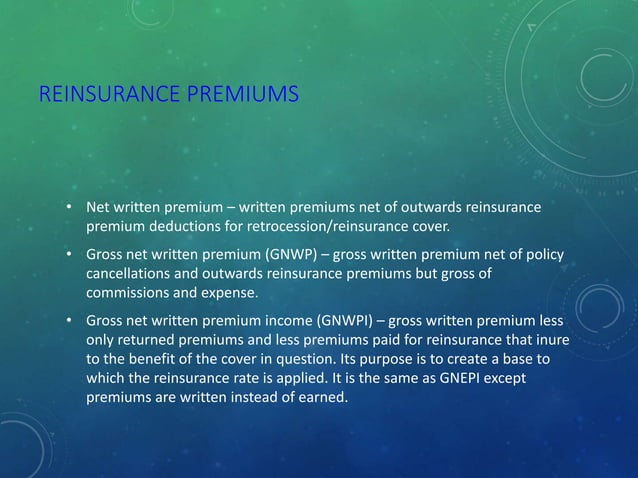 REINSURANCE PREMIUMS

• Net written premium – written premiums net of outwards reinsurance premium deductions for retrocession/reinsurance cover.

• Gross net written premium (GNWP) – gross written premium net of policy cancellations and outwards reinsurance premiums but gross of commissions and expense.

• Gross net written premium income (GNWPI) – gross written premium less only returned premiums and less premiums paid for reinsurance that inure to the benefit of the cover in question. Its purpose is to create a base to which the reinsurance rate is applied. It is the same as GNEPI except premiums are written instead of earned.